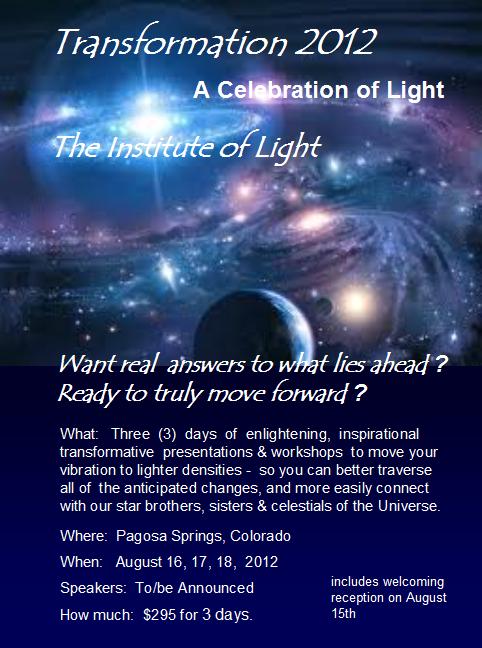 Transformation 2012

A Celebration of Light

The Institute of Light

Want real answers to what lies ahead ?
Ready to truly move forward ?

What: Three (3) days of enlightening, inspirational transformative presentations & workshops to move your vibration to lighter densities - so you can better traverse all of the anticipated changes, and more easily connect with our star brothers, sisters & celestials of the Universe.

Where: Pagosa Springs, Colorado

When: August 16, 17, 18, 2012

Speakers: To/be Announced

How much: $295 for 3 days.

includes welcoming reception on August 15th